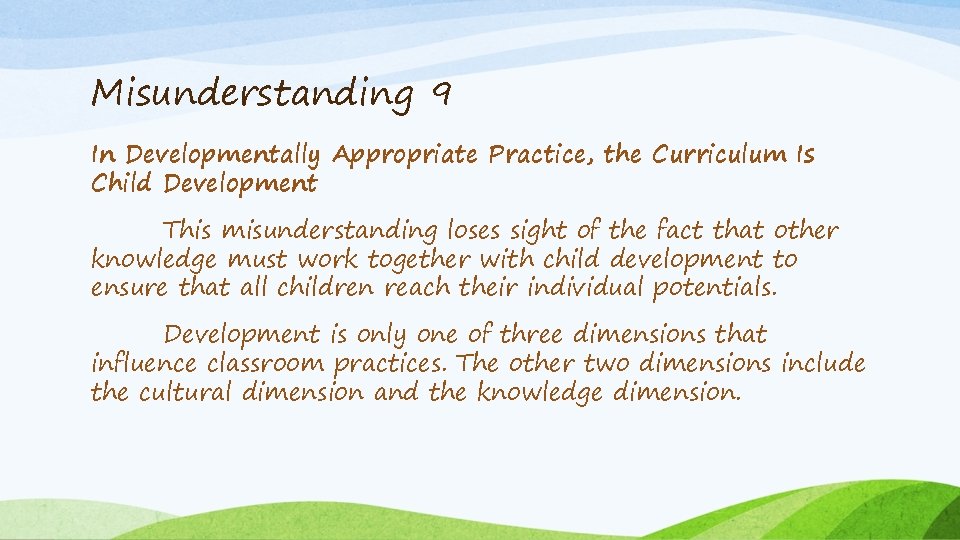 Misunderstanding 9

In Developmentally Appropriate Practice, the Curriculum Is Child Development

This misunderstanding loses sight of the fact that other knowledge must work together with child development to ensure that all children reach their individual potentials.

Development is only one of three dimensions that influence classroom practices. The other two dimensions include the cultural dimension and the knowledge dimension.